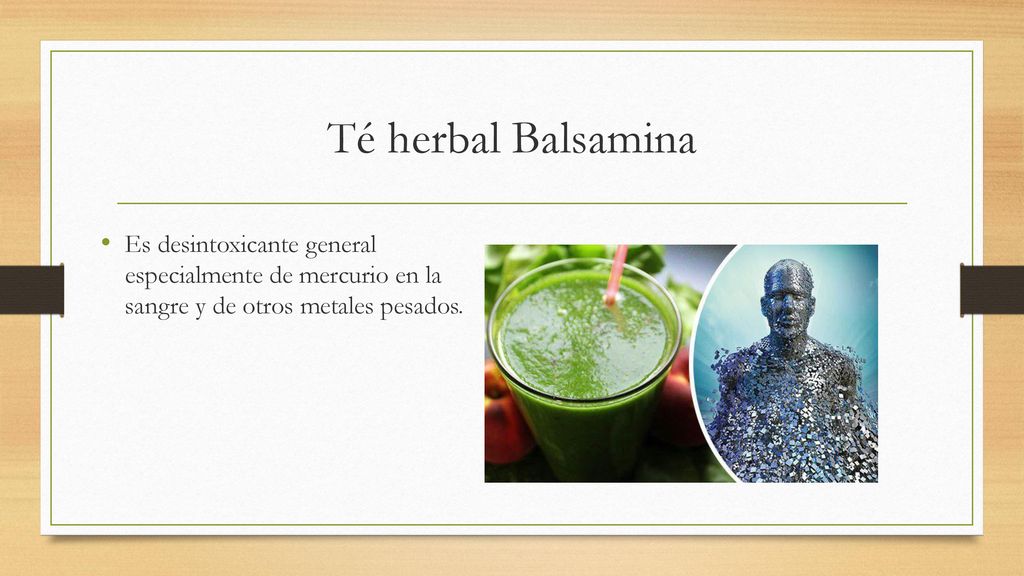 Té herbal Balsamina

• Es desintoxicante general especialmente de mercurio en la sangre y de otros metales pesados.